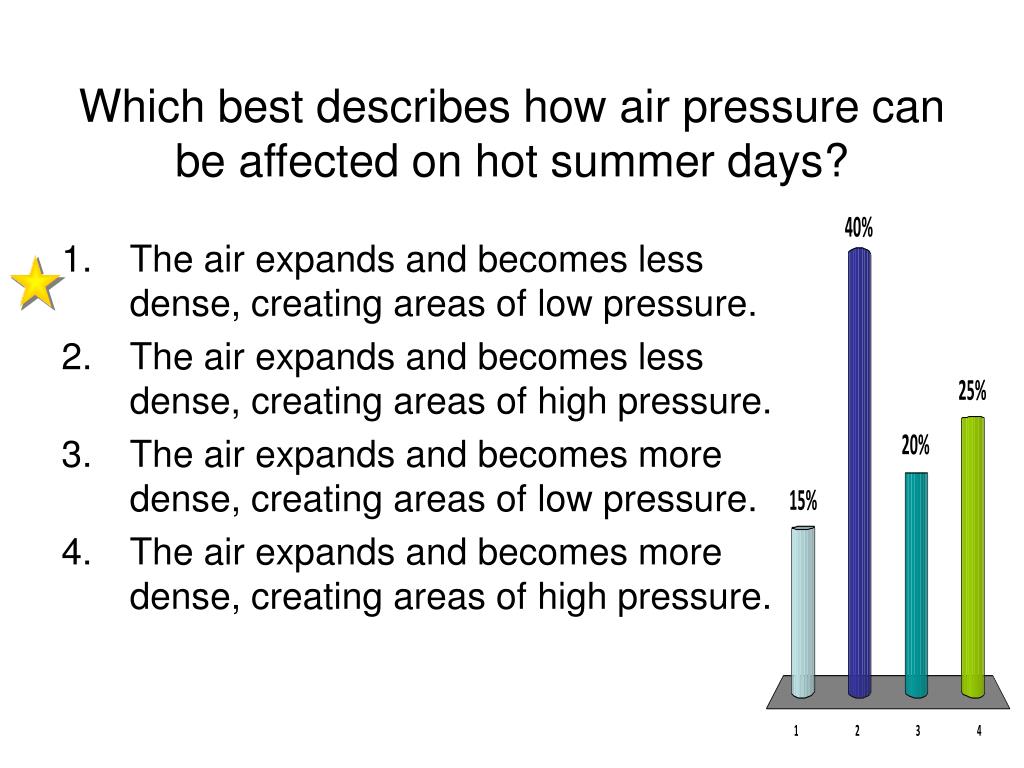 Which best describes how air pressure can be affected on hot summer days?

1. The air expands and becomes less dense, creating areas of low pressure.
2. The air expands and becomes less dense, creating areas of high pressure.
3. The air expands and becomes more dense, creating areas of low pressure.
4. The air expands and becomes more dense, creating areas of high pressure.

15%
40%
20%
25%

1
2
3
4